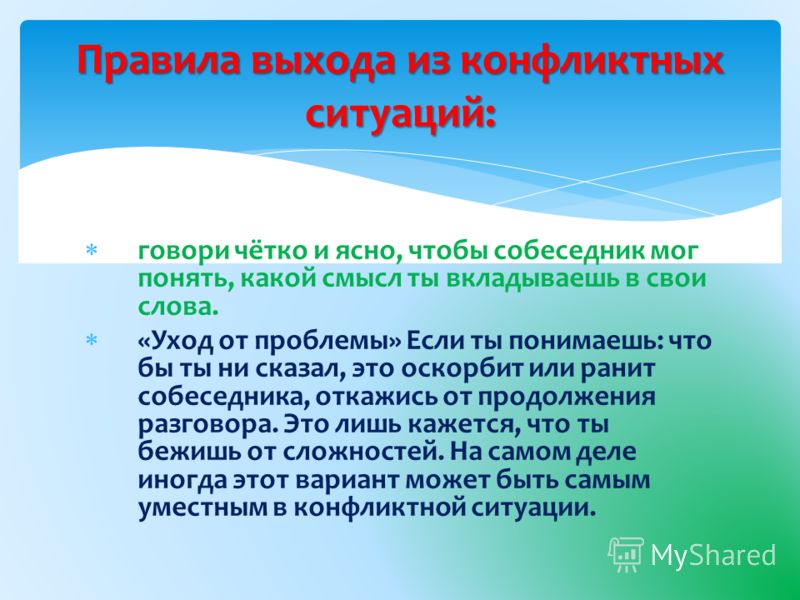 Правила выхода из конфликтных ситуаций:

* говори чётко и ясно, чтобы собеседник мог понять, какой смысл ты вкладываешь в свои слова.

* «Уход от проблемы» Если ты понимаешь: что бы ты ни сказал, это оскорбит или ранит собеседника, откажись от продолжения разговора. Это лишь кажется, что ты бежишь от сложностей. На самом деле иногда этот вариант может быть самым уместным в конфликтной ситуации.

MyShared